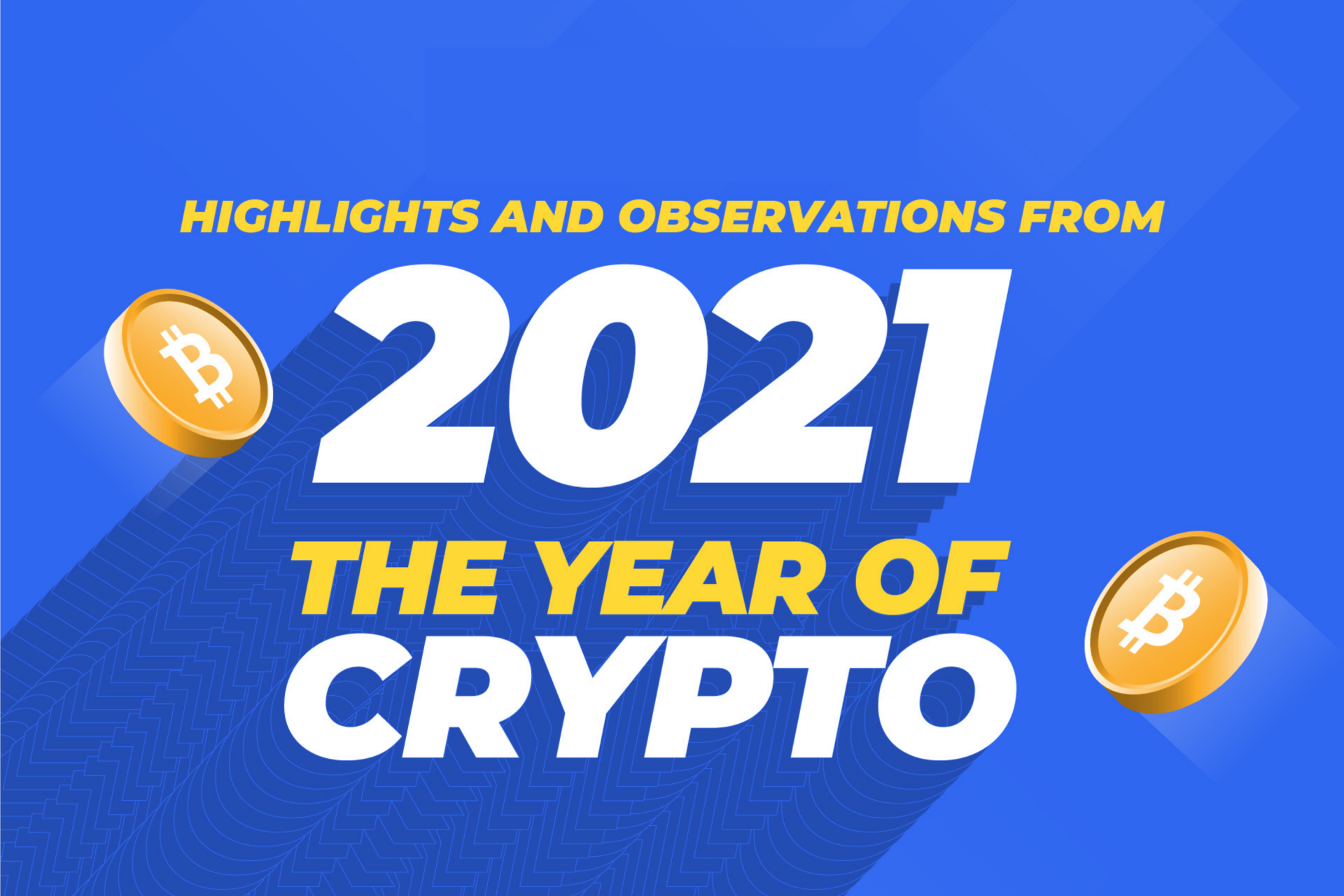 HIGHLIGHTS AND OBSERVATIONS FROM

2021

THE YEAR OF

CRYPTO